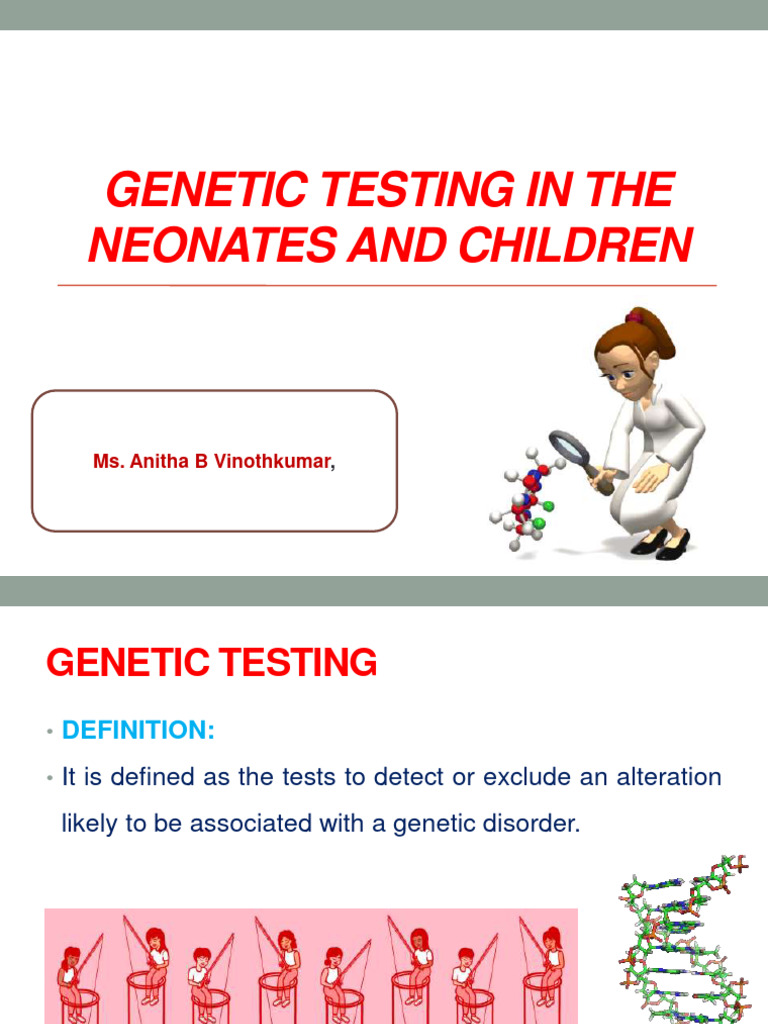 GENETIC TESTING IN THE NEONATES AND CHILDREN

Ms. Anitha B Vinothkumar,

GENETIC TESTING

• DEFINITION:

• It is defined as the tests to detect or exclude an alteration likely to be associated with a genetic disorder.